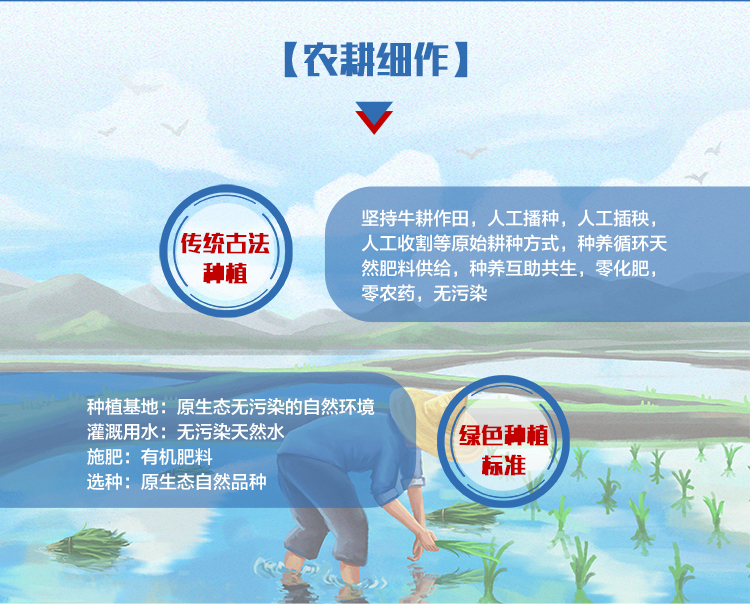 【农耕细作】

传统古法种植

坚持牛耕作田，人工播种，人工插秧，人工收割等原始耕种方式，种养循环天然肥料供给，种养互助共生，零化肥，零农药，无污染

种植基地：原生态无污染的自然环境
灌溉用水：无污染天然水
施肥：有机肥料
选种：原生态自然品种

绿色种植标准